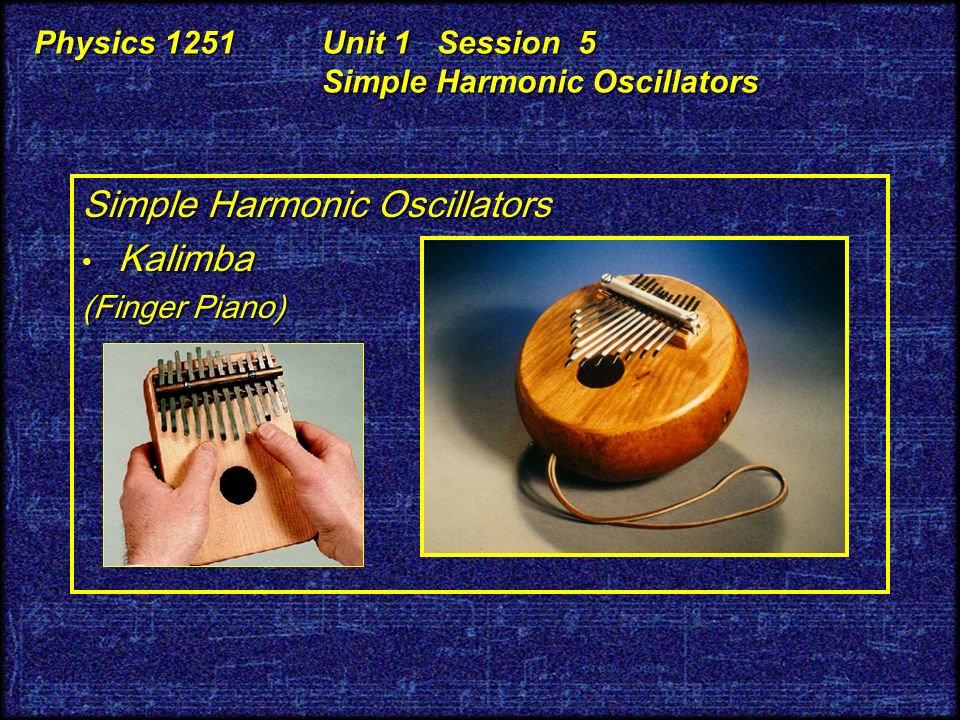 Physics 1251 Unit 1 Session 5
Simple Harmonic Oscillators

Simple Harmonic Oscillators
• Kalimba
(Finger Piano)